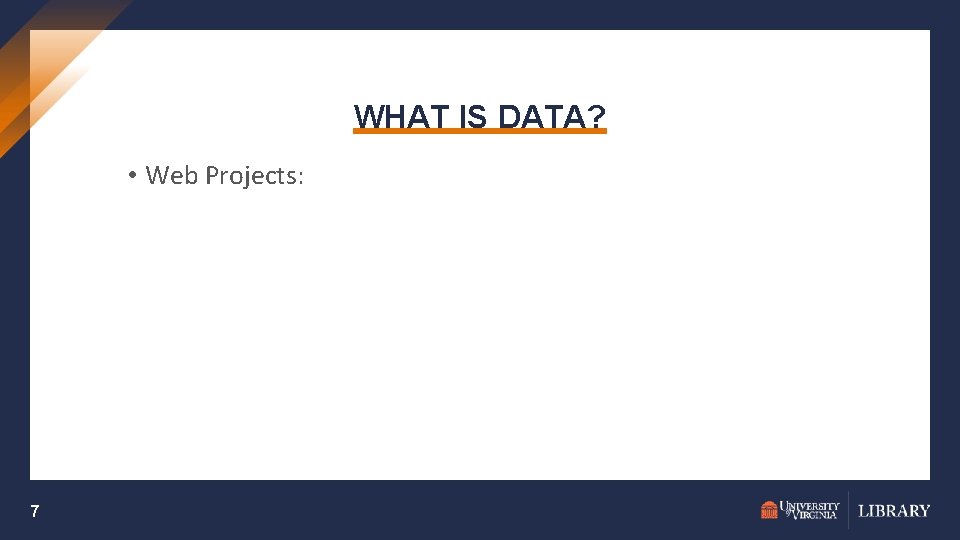 WHAT IS DATA?

• Web Projects:

7

UNIVERSITY of VIRGINIA | LIBRARY